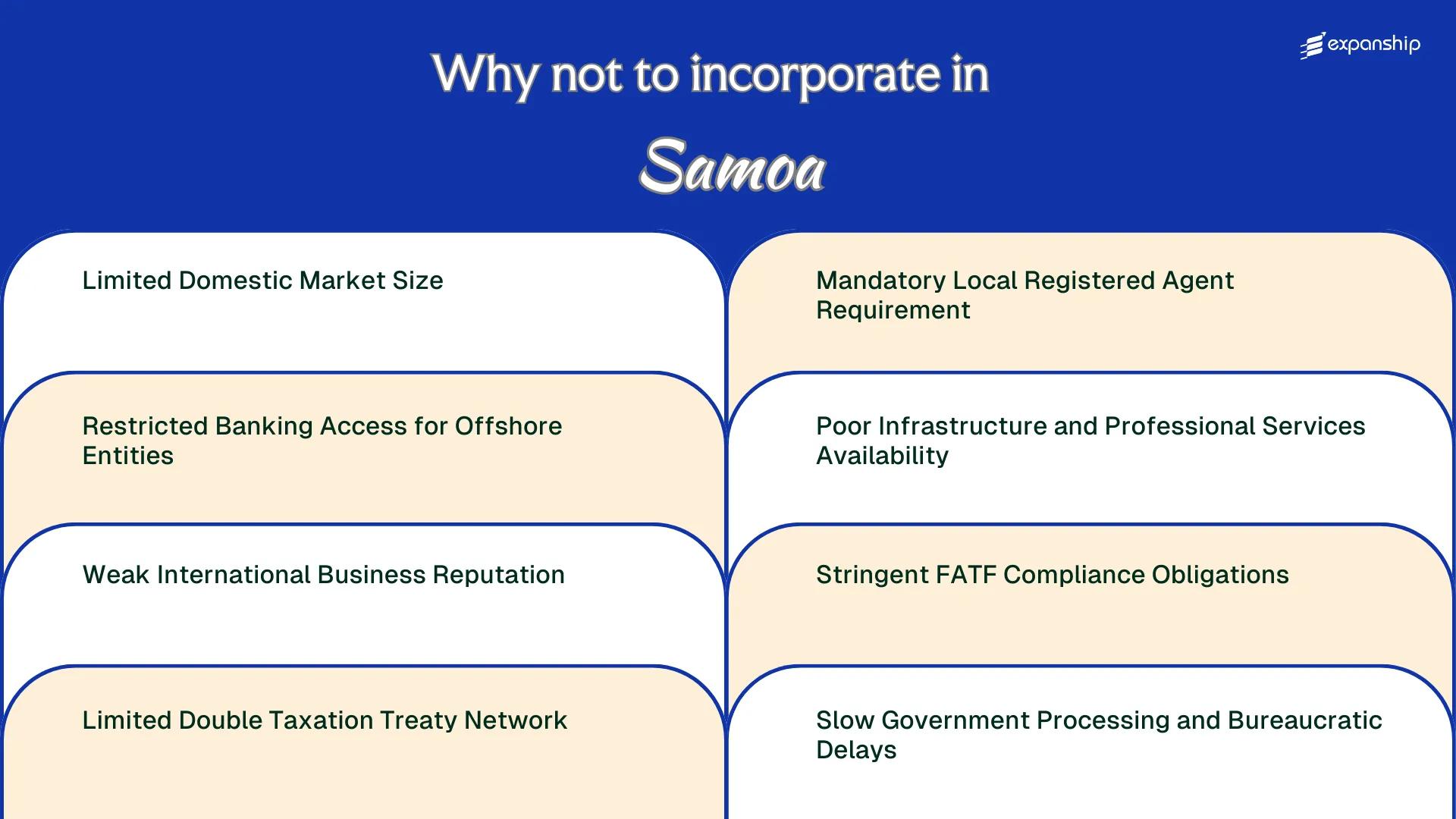 expanship

Why not to incorporate in

Samoa

Limited Domestic Market Size

Restricted Banking Access for Offshore Entities

Weak International Business Reputation

Limited Double Taxation Treaty Network

Mandatory Local Registered Agent Requirement

Poor Infrastructure and Professional Services Availability

Stringent FATF Compliance Obligations

Slow Government Processing and Bureaucratic Delays